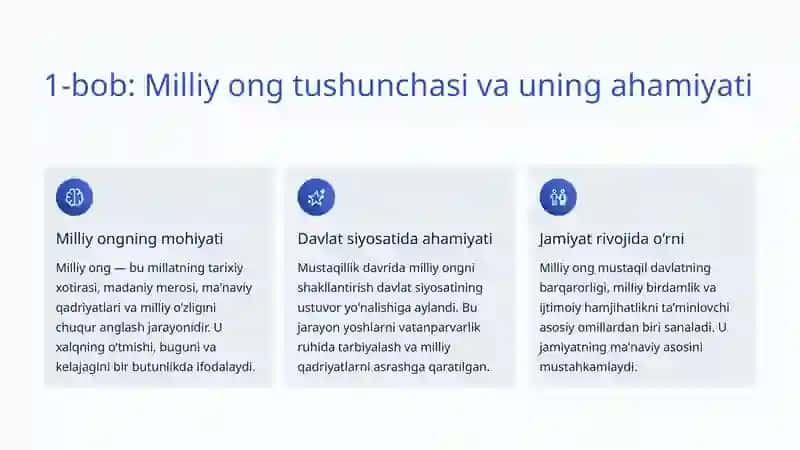 1-bob: Milliy ong tushunchasi va uning ahamiyati

Milliy ongning mohiyati

Milliy ong — bu millatning tarixiy xotirasi, madaniy merosi, ma'naviy qadriyatlari va milliy o'zligini chuqur anglash jarayonidir. U xalqning o'tmishi, buguni va kelajagini bir butunlikda ifodalaydi.

Davlat siyosatida ahamiyati

Mustaqillik davrida milliy ongni shakllantirish davlat siyosatining ustuvor yo'nalishiga aylandi. Bu jarayon yoshlarni vatanparvarlik ruhida tarbiyalash va milliy qadriyatlarni asrashga qaratilgan.

Jamiyat rivojida o'rni

Milliy ong mustaqil davlatning barqarorligi, milliy birdamlik va ijtimoiy hamjihatlikni ta'minlovchi asosiy omillardan biri sanaladi. U jamiyatning ma'naviy asosini mustahkamlaydi.